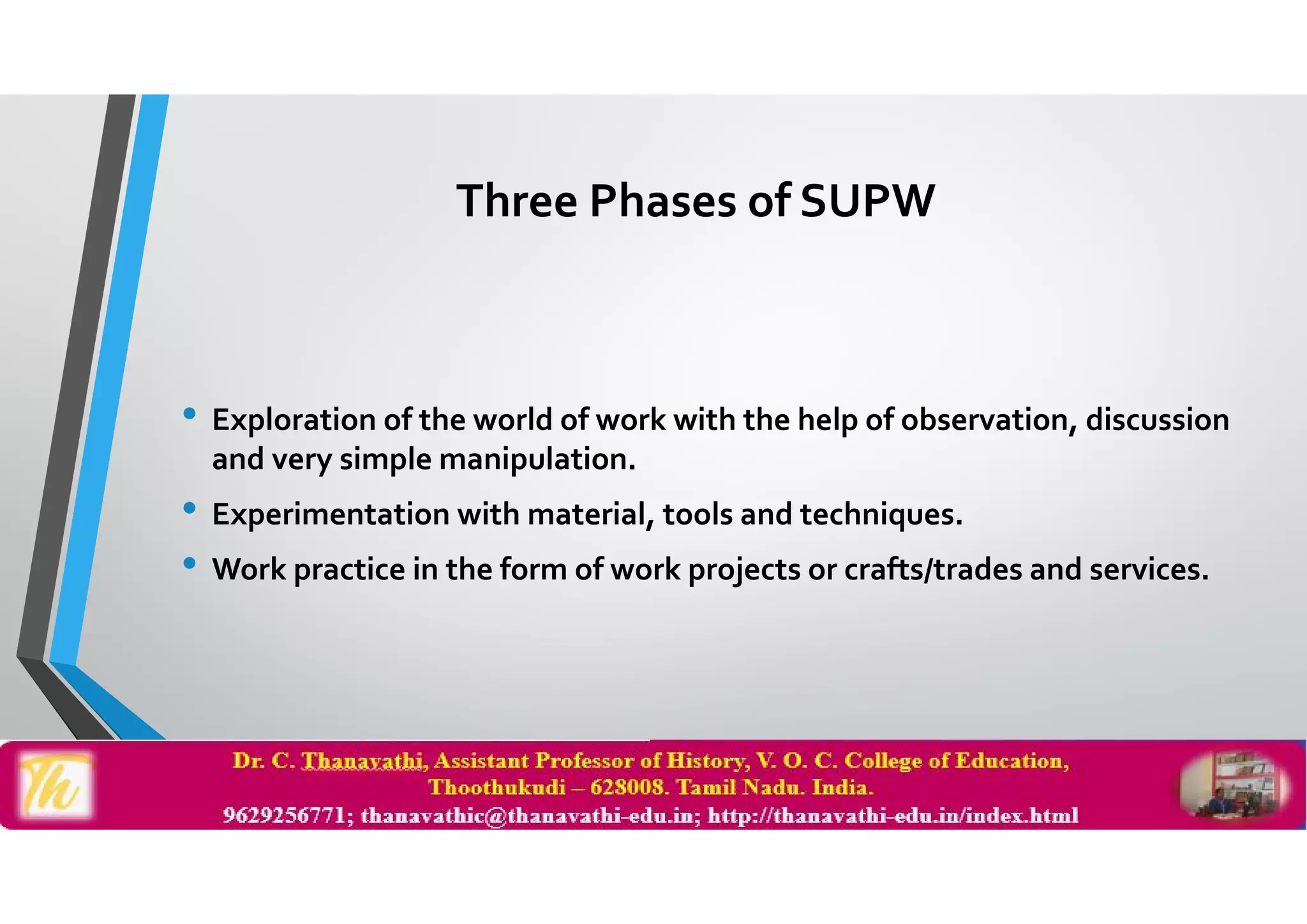 Three Phases of SUPW

• Exploration of the world of work with the help of observation, discussion and very simple manipulation.

• Experimentation with material, tools and techniques.

• Work practice in the form of work projects or crafts/trades and services.

Th

Dr. C. Thanavathi, Assistant Professor of History, V. O. C. College of Education, Thoothukudi – 628008. Tamil Nadu. India.
9629256771; thanavathic@thanavathi-edu.in; http://thanavathi-edu.in/index.html